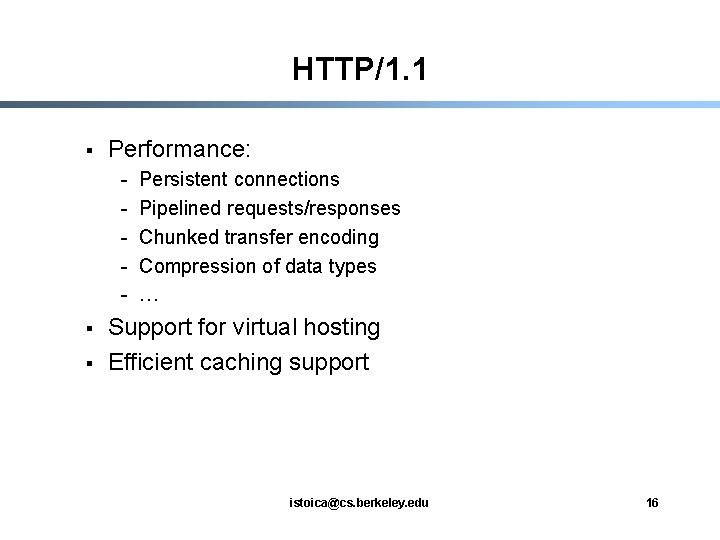 HTTP/1.1

▪ Performance:
- Persistent connections
- Pipelined requests/responses
- Chunked transfer encoding
- Compression of data types
- …
▪ Support for virtual hosting
▪ Efficient caching support

istoica@cs.berkeley.edu

16